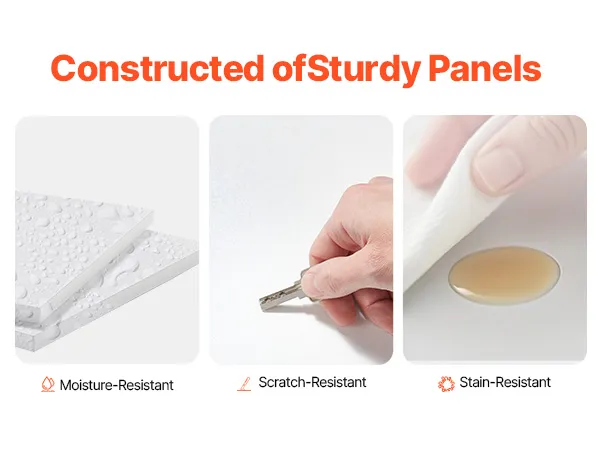 Constructed ofSturdy Panels

Moisture-Resistant

Scratch-Resistant

Stain-Resistant